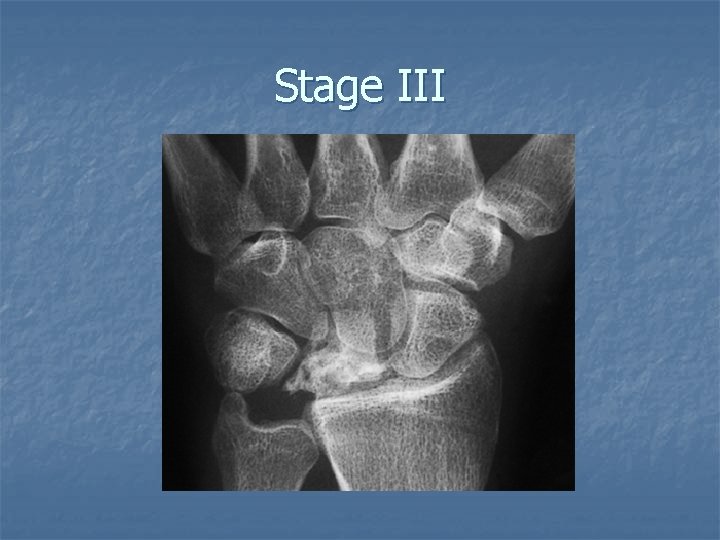 Stage III